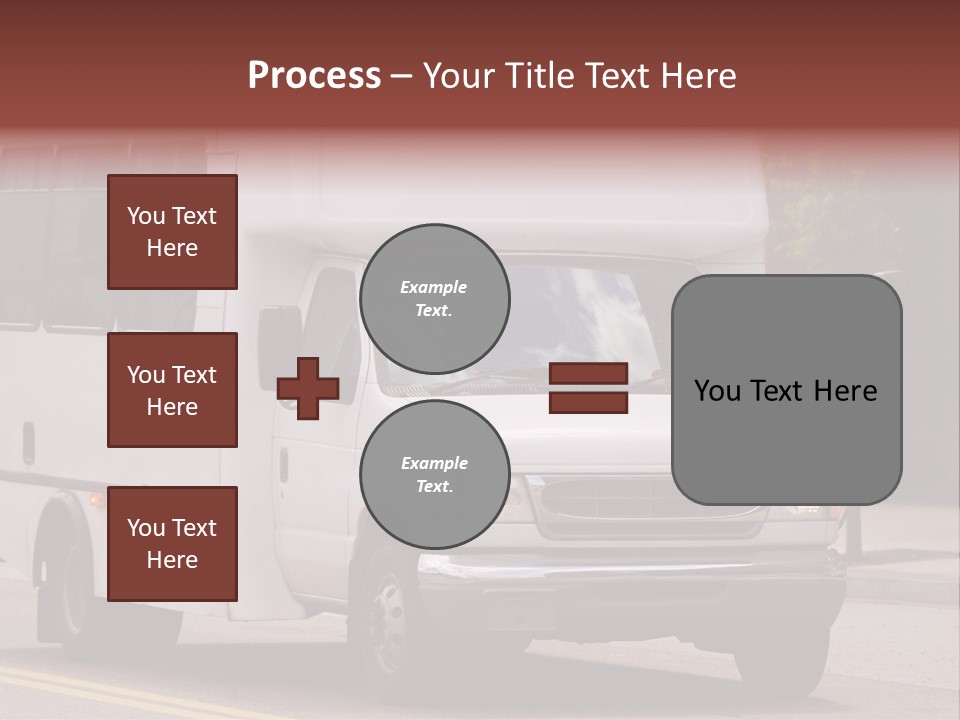 Process – Your Title Text Here

You Text Here

You Text Here

You Text Here

Example Text.

Example Text.

You Text Here